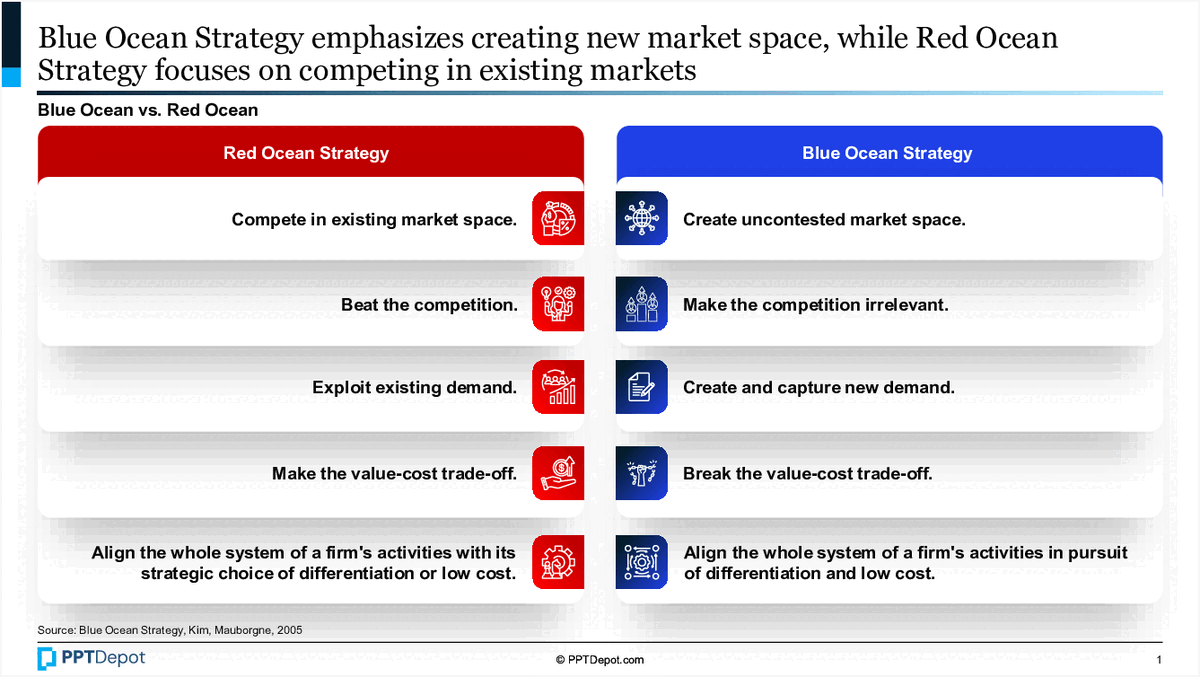 Blue Ocean Strategy emphasizes creating new market space, while Red Ocean Strategy focuses on competing in existing markets

Blue Ocean vs. Red Ocean

Red Ocean Strategy

Compete in existing market space.

Beat the competition.

Exploit existing demand.

Make the value-cost trade-off.

Align the whole system of a firm's activities with its strategic choice of differentiation or low cost.

Blue Ocean Strategy

Create uncontested market space.

Make the competition irrelevant.

Create and capture new demand.

Break the value-cost trade-off.

Align the whole system of a firm's activities in pursuit of differentiation and low cost.

Source: Blue Ocean Strategy, Kim, Mauborgne, 2005

PPTDepot

© PPTDepot.com

1